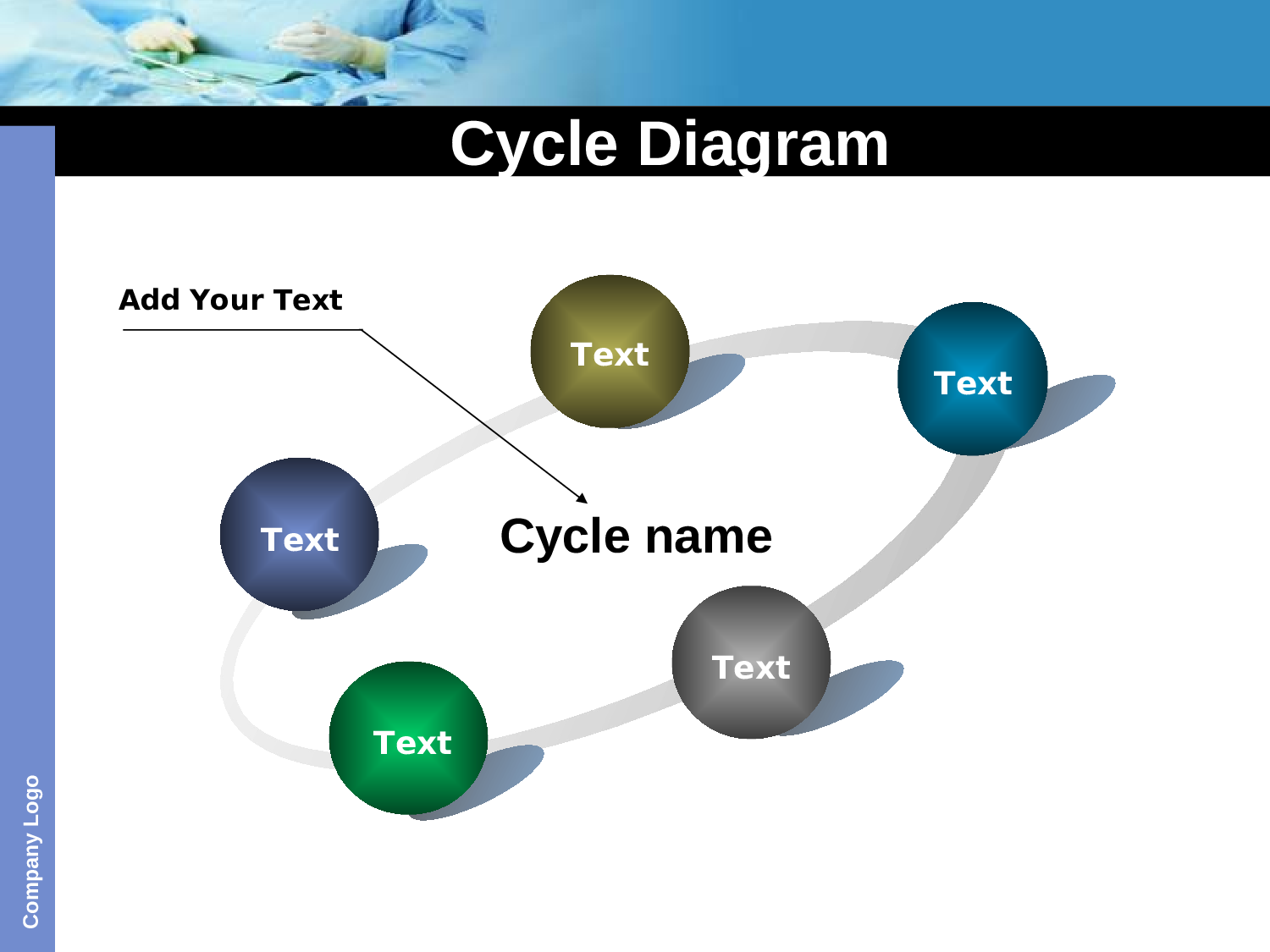 Cycle Diagram

Add Your Text

Text

Text

Text

Cycle name

Text

Text

Company Logo